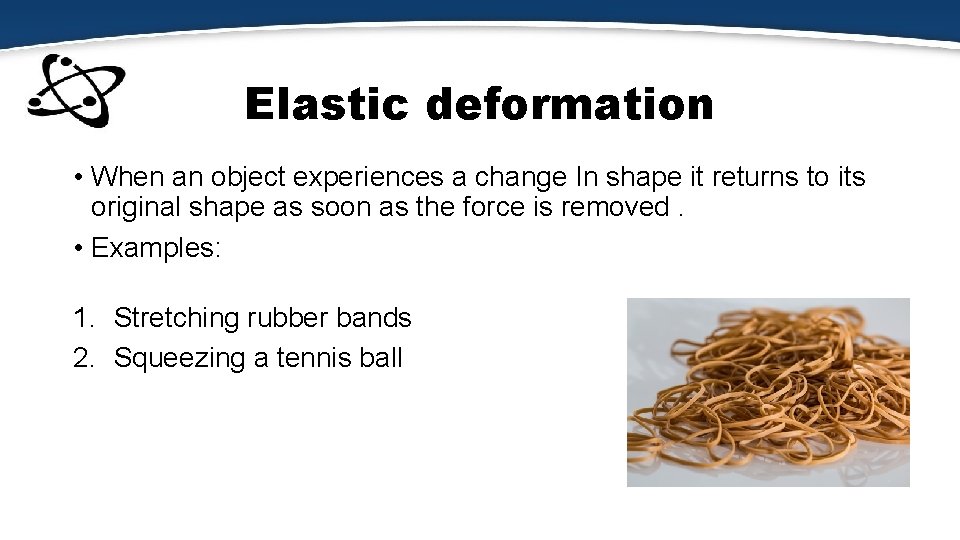 Elastic deformation

• When an object experiences a change In shape it returns to its original shape as soon as the force is removed .

• Examples:

1. Stretching rubber bands
2. Squeezing a tennis ball